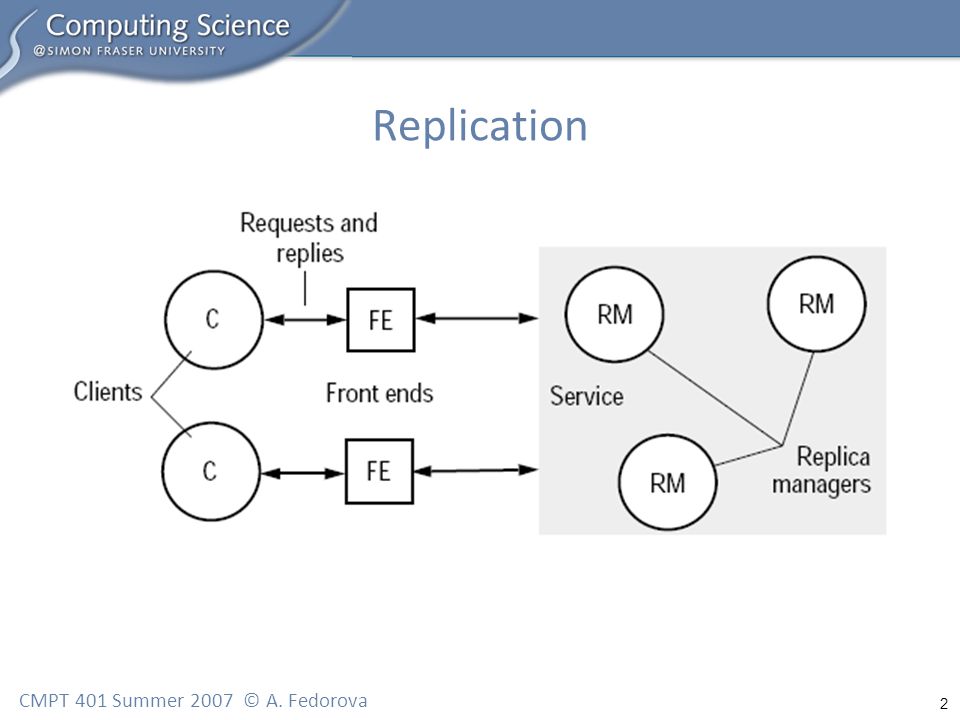 Computing Science
@SIMON FRASER UNIVERSITY

Replication

Requests and replies

C

FE

RM

RM

Clients

Front ends

Service

C

FE

RM

Replica managers

CMPT 401 Summer 2007 © A. Fedorova

2